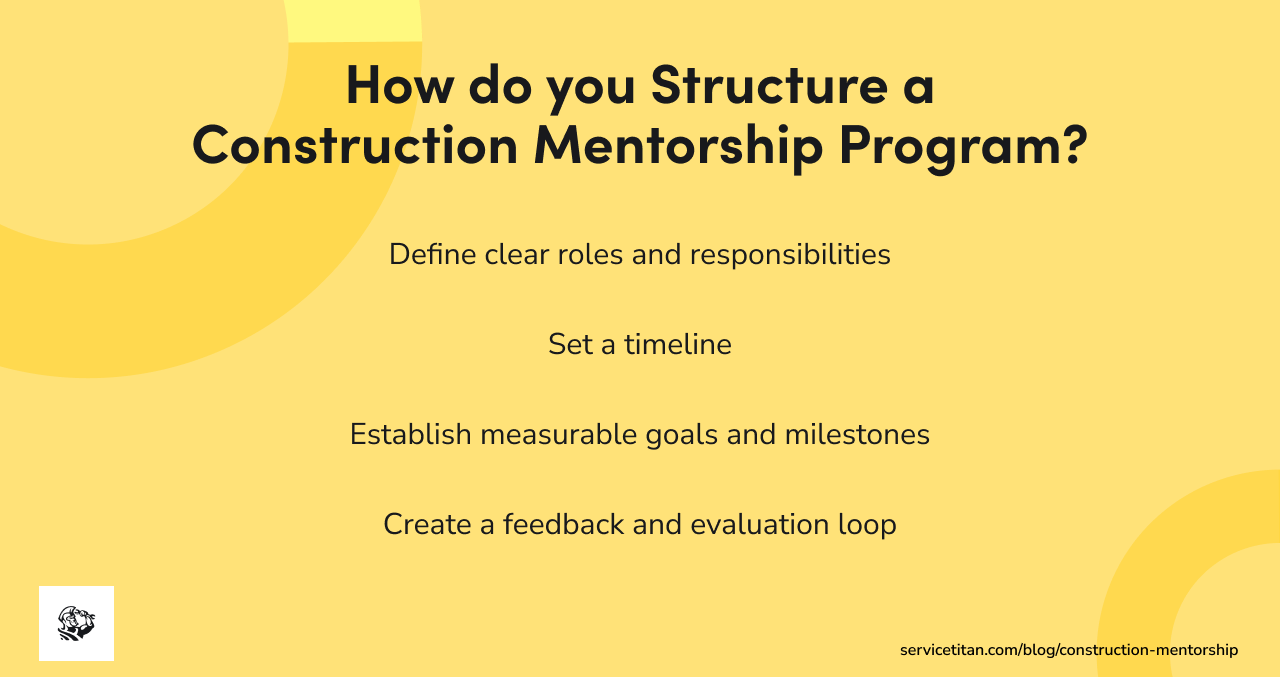 How do you Structure a Construction Mentorship Program?

Define clear roles and responsibilities

Set a timeline

Establish measurable goals and milestones

Create a feedback and evaluation loop

servicetitan.com/blog/construction-mentorship